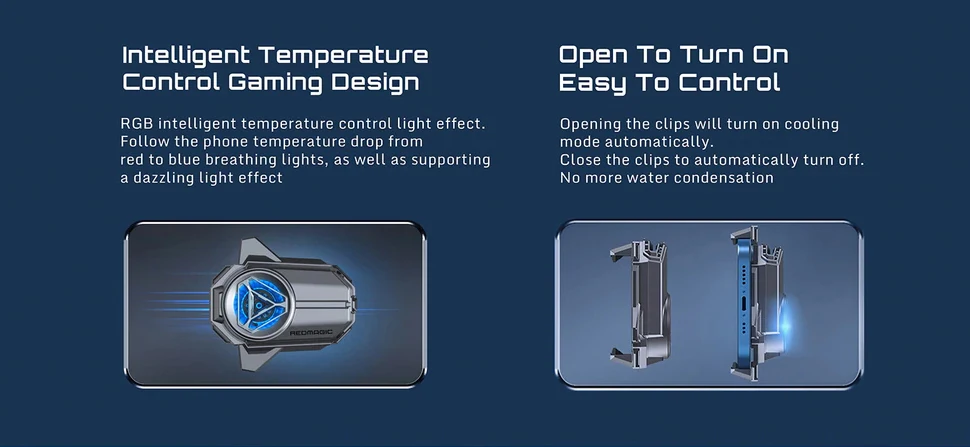 Intelligent Temperature Control Gaming Design

RGB intelligent temperature control light effect. Follow the phone temperature drop from red to blue breathing lights, as well as supporting a dazzling light effect

REDMAGIC

Open To Turn On Easy To Control

Opening the clips will turn on cooling mode automatically.
Close the clips to automatically turn off.
No more water condensation